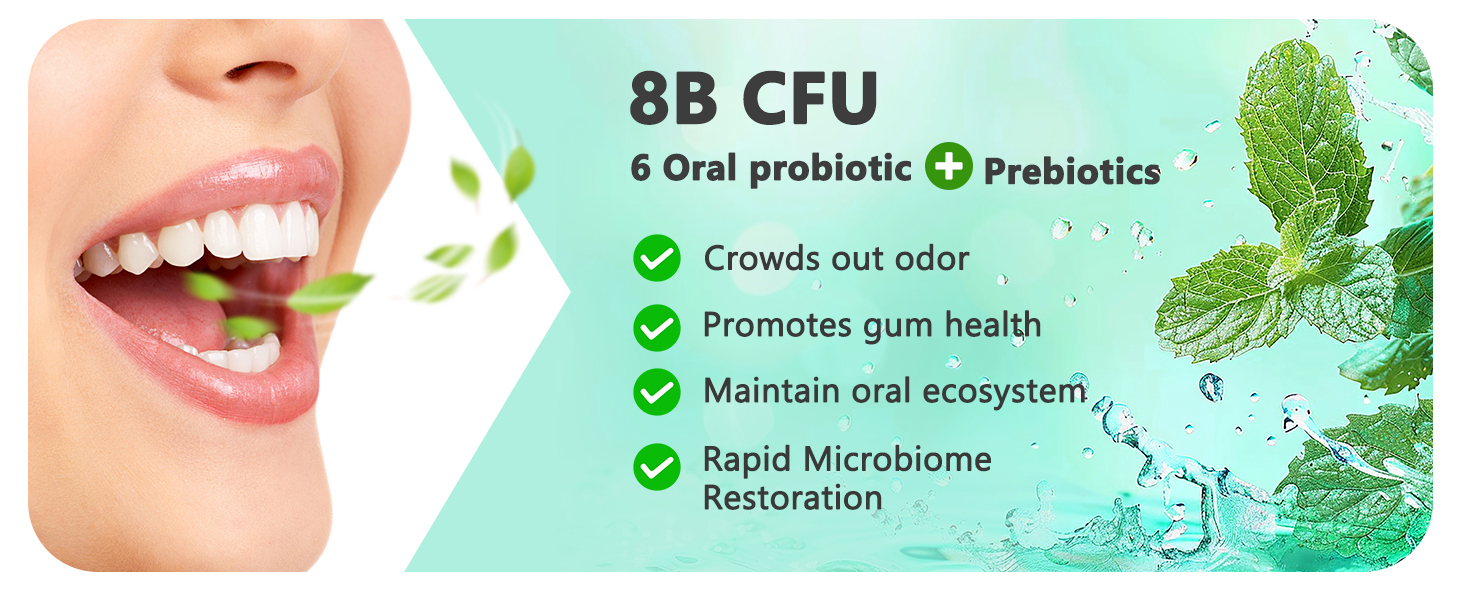 8B CFU

6 Oral probiotic + Prebiotics

Crowds out odor

Promotes gum health

Maintain oral ecosystem

Rapid Microbiome Restoration